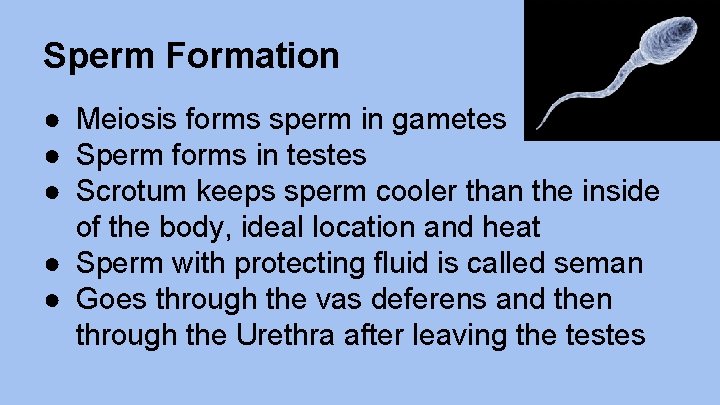 Sperm Formation

● Meiosis forms sperm in gametes
● Sperm forms in testes
● Scrotum keeps sperm cooler than the inside of the body, ideal location and heat
● Sperm with protecting fluid is called seman
● Goes through the vas deferens and then through the Urethra after leaving the testes